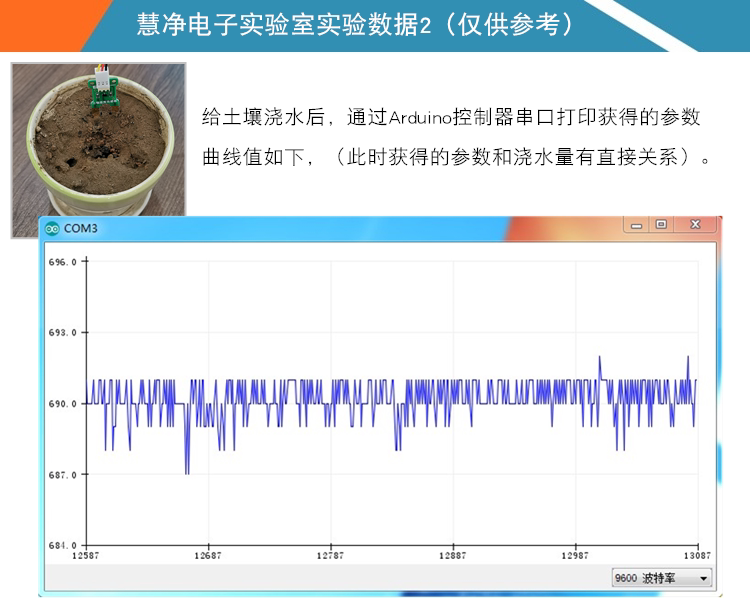 慧净电子实验室实验数据2（仅供参考）

给土壤浇水后，通过Arduino控制器串口打印获得的参数曲线值如下，（此时获得的参数和浇水量有直接关系）。

COM3

696.0
693.0
690.0
687.0
684.0

12587 12687 12787 12887 12987 13087

9600 波特率